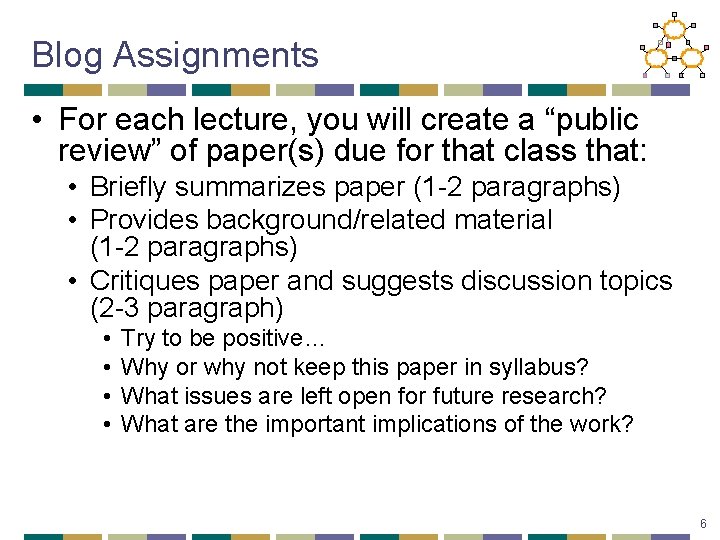 Blog Assignments

• For each lecture, you will create a “public review” of paper(s) due for that class that:
  • Briefly summarizes paper (1-2 paragraphs)
  • Provides background/related material (1-2 paragraphs)
  • Critiques paper and suggests discussion topics (2-3 paragraph)
    • Try to be positive…
    • Why or why not keep this paper in syllabus?
    • What issues are left open for future research?
    • What are the important implications of the work?

6